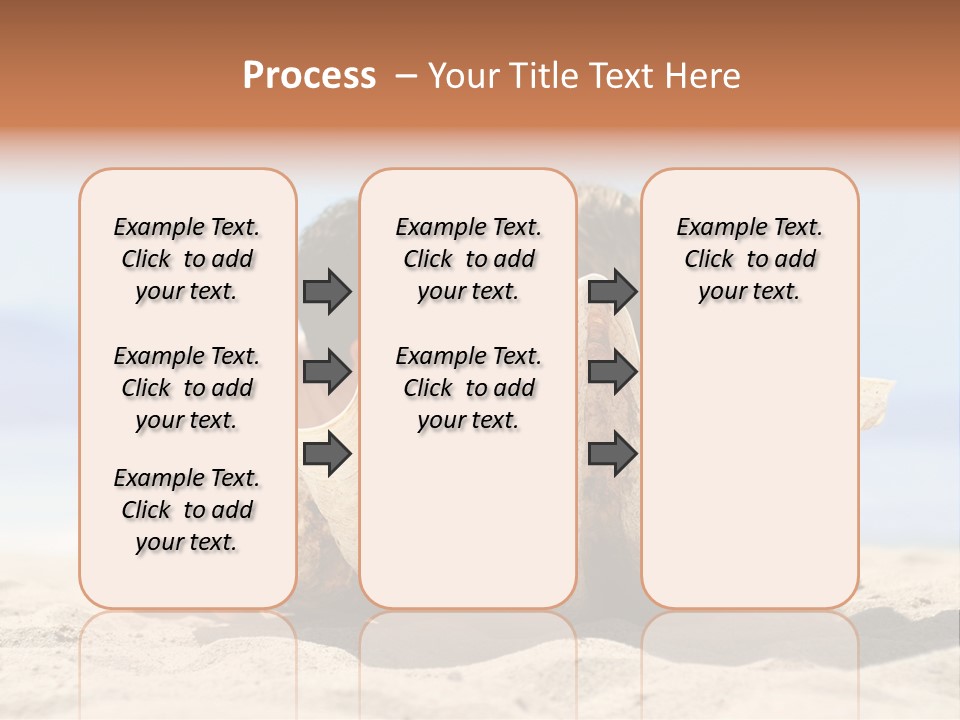 Process – Your Title Text Here

Example Text. Click to add your text.

Example Text. Click to add your text.

Example Text. Click to add your text.

Example Text. Click to add your text.

Example Text. Click to add your text.

Example Text. Click to add your text.